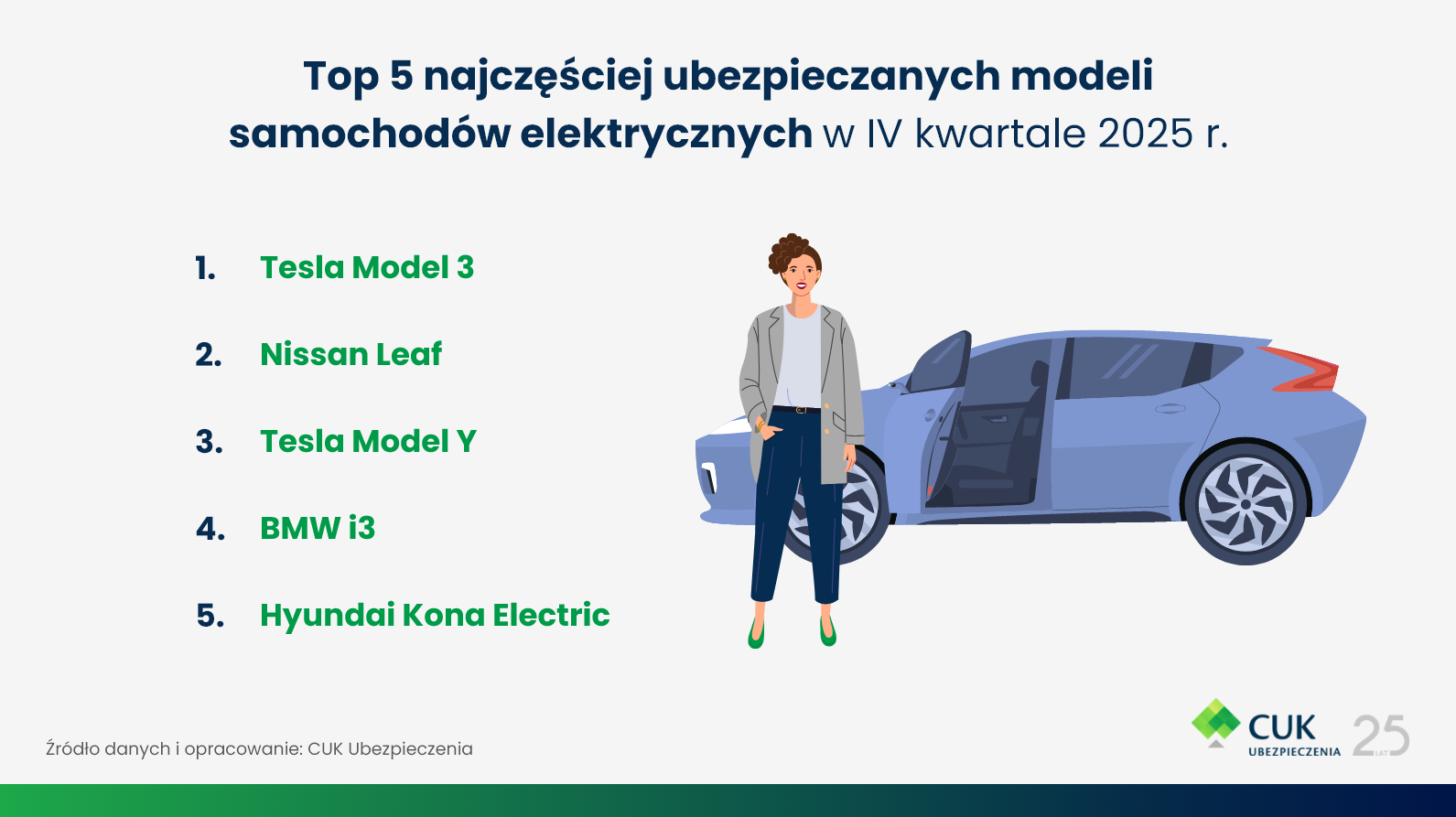 Top 5 najczęściej ubezpieczanych modeli samochodów elektrycznych w IV kwartale 2025 r.

1. Tesla Model 3

2. Nissan Leaf

3. Tesla Model Y

4. BMW i3

5. Hyundai Kona Electric

Źródło danych i opracowanie: CUK Ubezpieczenia

CUK UBEZPIECZENIA 25 LAT